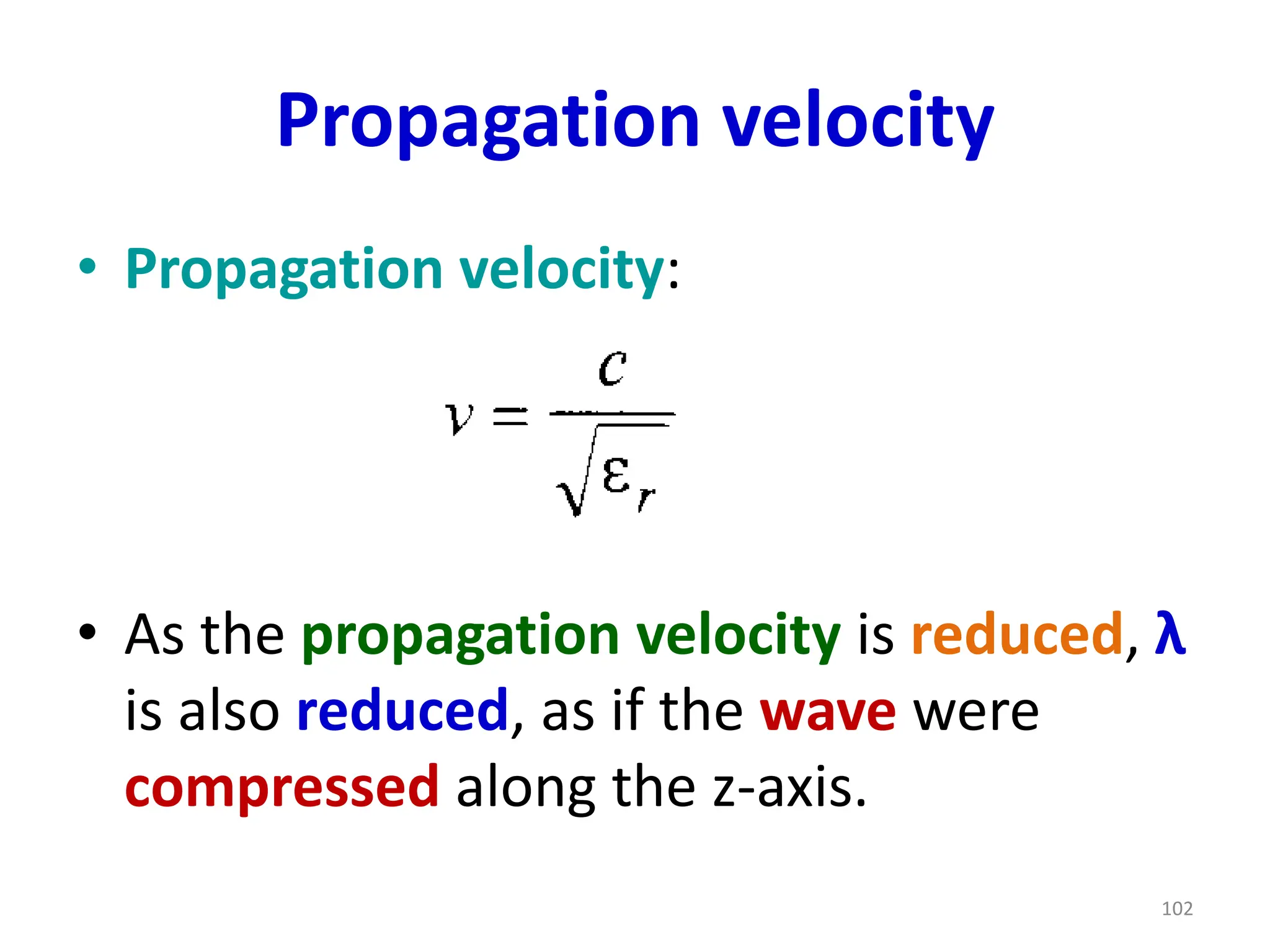 Propagation velocity

• Propagation velocity:

$v = \frac{c}{\sqrt{\varepsilon_r}}$

• As the propagation velocity is reduced, λ is also reduced, as if the wave were compressed along the z-axis.

102